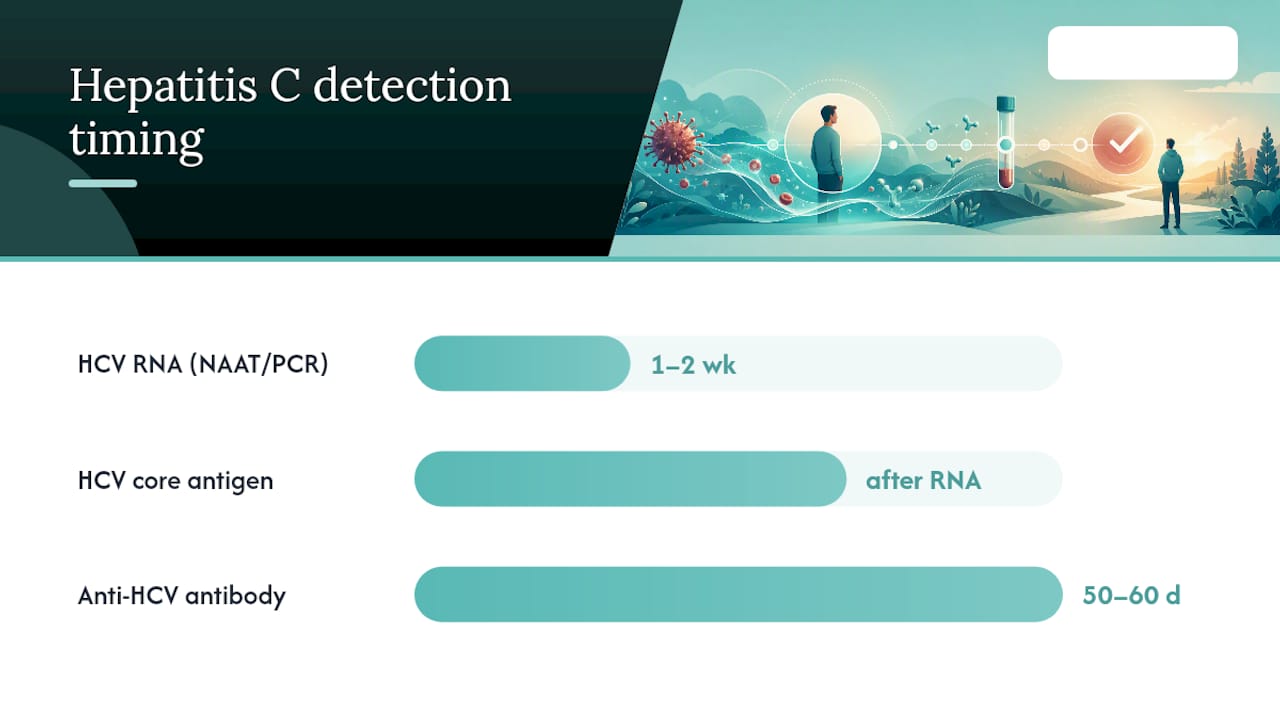 Hepatitis C detection timing

HCV RNA (NAAT/PCR) 1–2 wk

HCV core antigen after RNA

Anti-HCV antibody 50–60 d